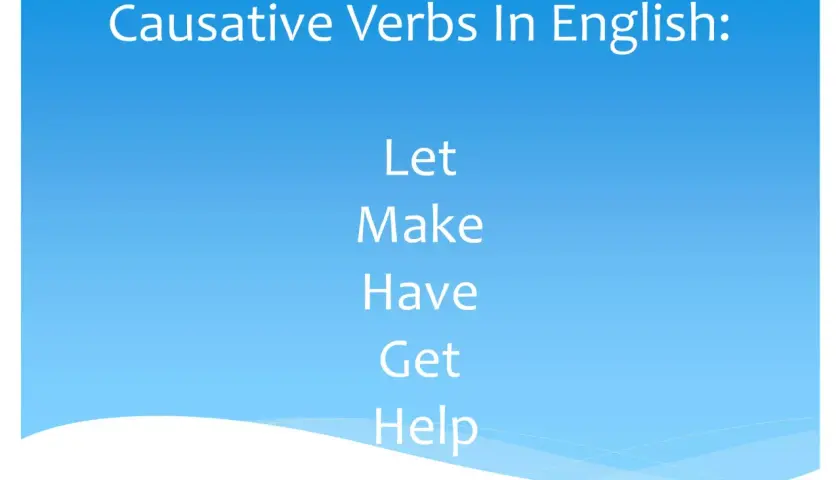 Causative Verbs In English:

Let
Make
Have
Get
Help